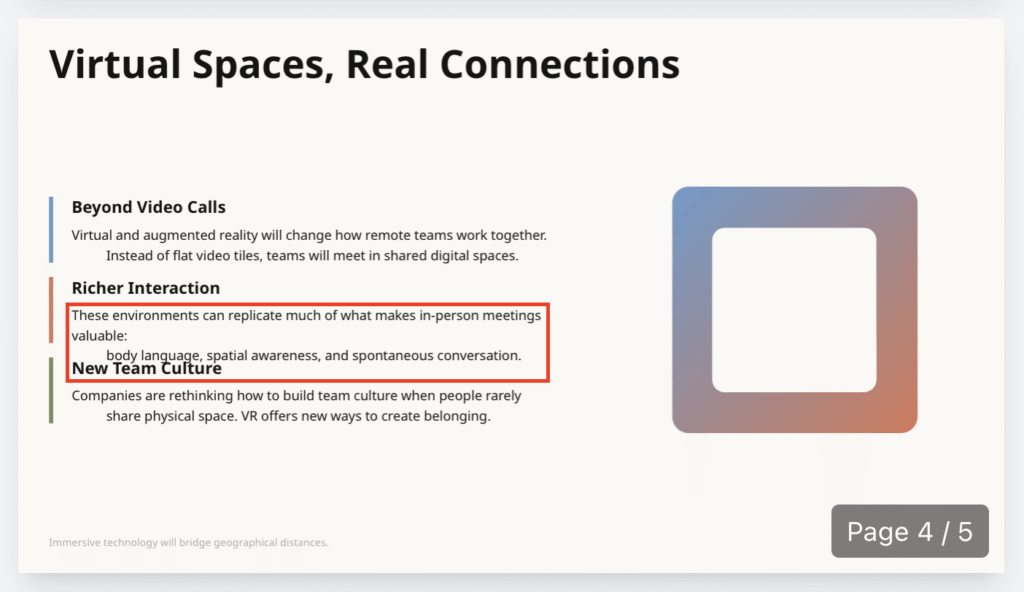 Virtual Spaces, Real Connections

Beyond Video Calls

Virtual and augmented reality will change how remote teams work together. Instead of flat video tiles, teams will meet in shared digital spaces.

Richer Interaction

These environments can replicate much of what makes in-person meetings valuable: body language, spatial awareness, and spontaneous conversation.

New Team Culture

Companies are rethinking how to build team culture when people rarely share physical space. VR offers new ways to create belonging.

Immersive technology will bridge geographical distances.

Page 4 / 5